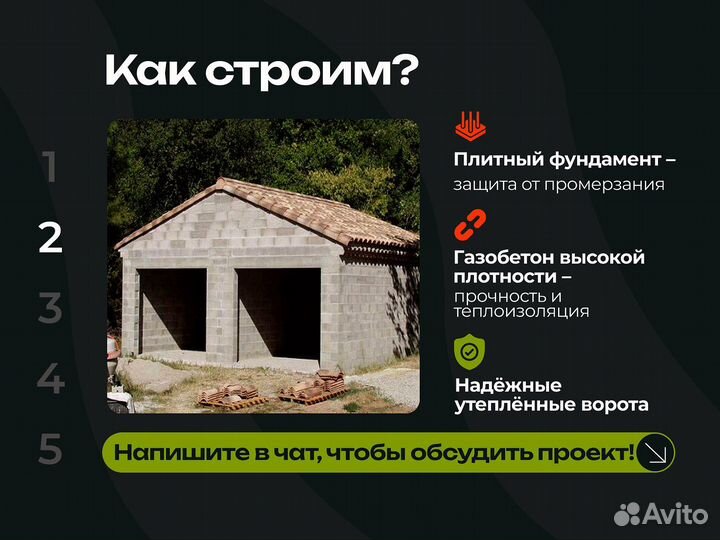 Как строим?

1
2
3
4
5

Плитный фундамент – защита от промерзания

Газобетон высокой плотности – прочность и теплоизоляция

Надёжные утеплённые ворота

Напишите в чат, чтобы обсудить проект!

Avito